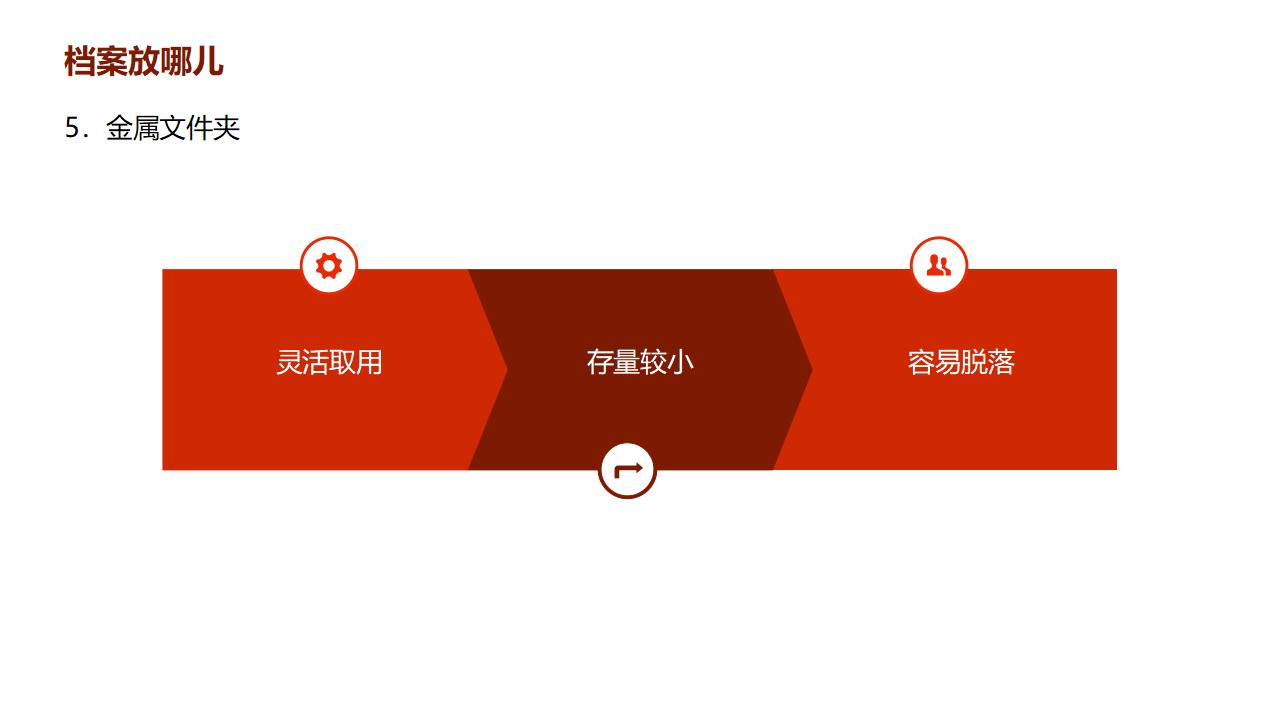 档案放哪儿

5．金属文件夹

灵活取用

存量较小

容易脱落